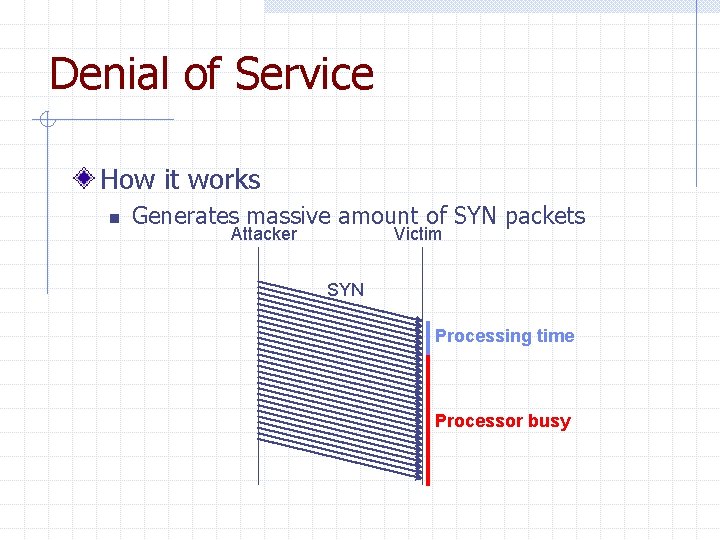 Denial of Service

How it works

Generates massive amount of SYN packets

Attacker

Victim

SYN

Processing time

Processor busy